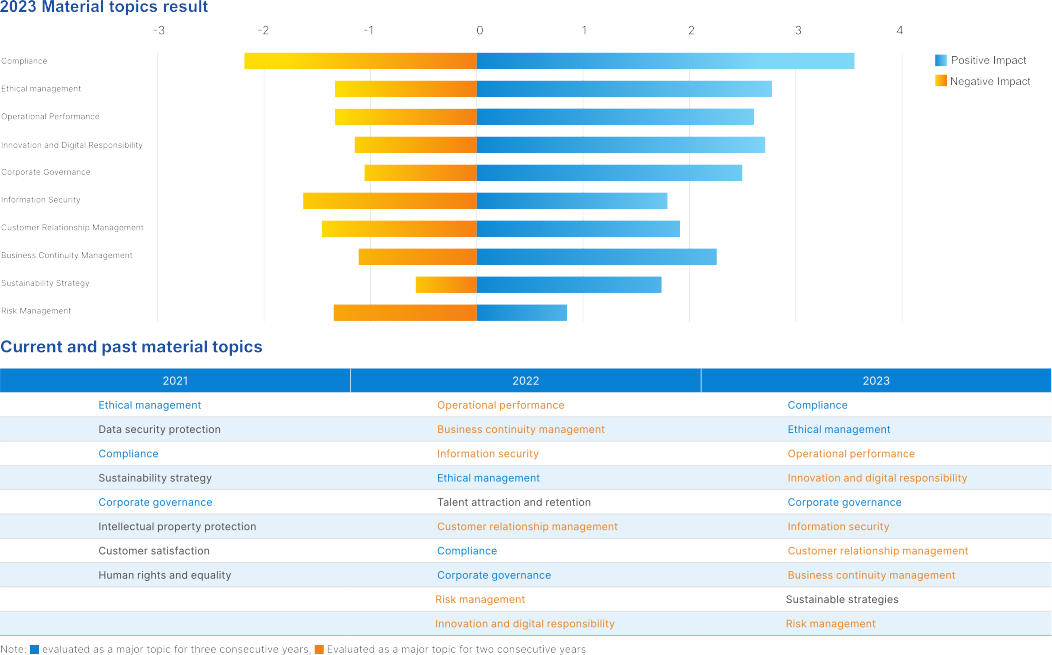 2023 Material topics result

-3 -2 -1 0 1 2 3 4

Compliance
Ethical management
Operational Performance
Innovation and Digital Responsibility
Corporate Governance
Information Security
Customer Relationship Management
Business Continuity Management
Sustainability Strategy
Risk Management

Positive Impact
Negative Impact

Current and past material topics

| 2021 | 2022 | 2023 |
|---|---|---|
| Ethical management | Operational performance | Compliance |
| Data security protection | Business continuity management | Ethical management |
| Compliance | Information security | Operational performance |
| Sustainability strategy | Ethical management | Innovation and digital responsibility |
| Corporate governance | Talent attraction and retention | Corporate governance |
| Intellectual property protection | Customer relationship management | Information security |
| Customer satisfaction | Compliance | Customer relationship management |
| Human rights and equality | Corporate governance | Business continuity management |
| | Risk management | Sustainable strategies |
| | Innovation and digital responsibility | Risk management |

Note: evaluated as a major topic for three consecutive years, Evaluated as a major topic for two consecutive years